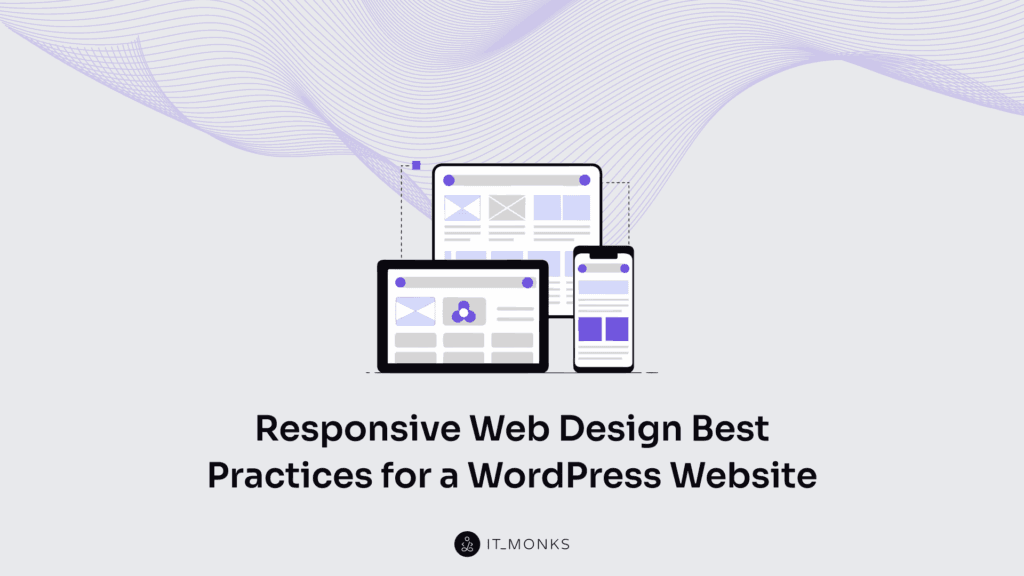 Responsive Web Design Best Practices for a WordPress Website

IT_MONKS